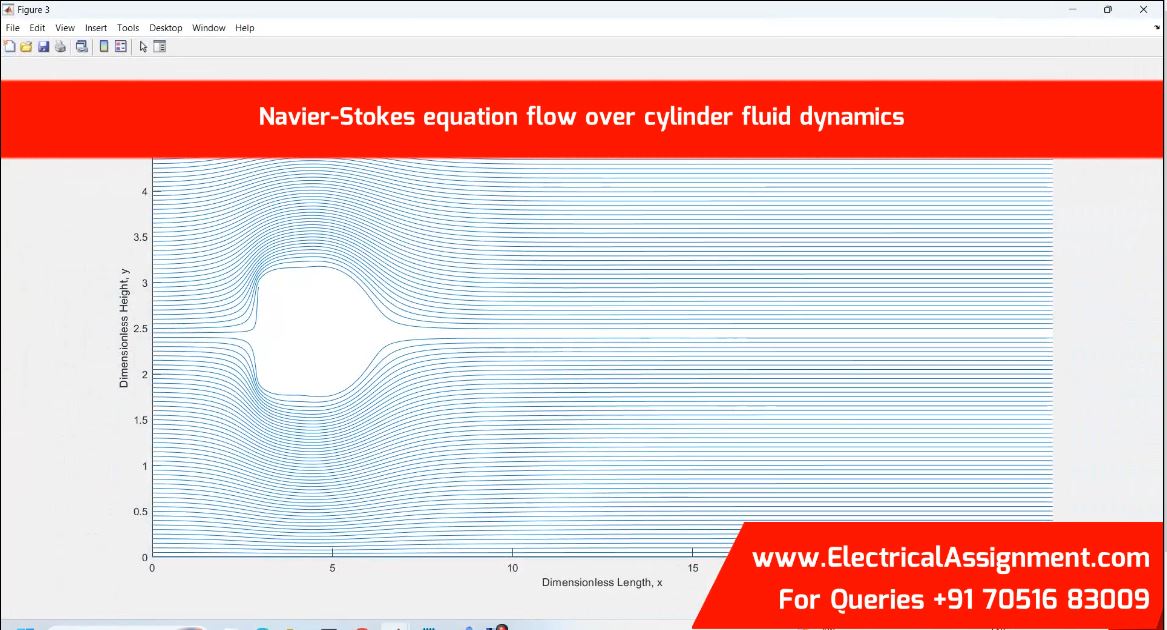 Figure 3

File Edit View Insert Tools Desktop Window Help

Navier-Stokes equation flow over cylinder fluid dynamics

Dimensionless Height, y

4

3.5

3

2.5

2

1.5

1

0.5

0

0

5

10

15

Dimensionless Length, x

www.ElectricalAssignment.com
For Queries +91 70516 83009